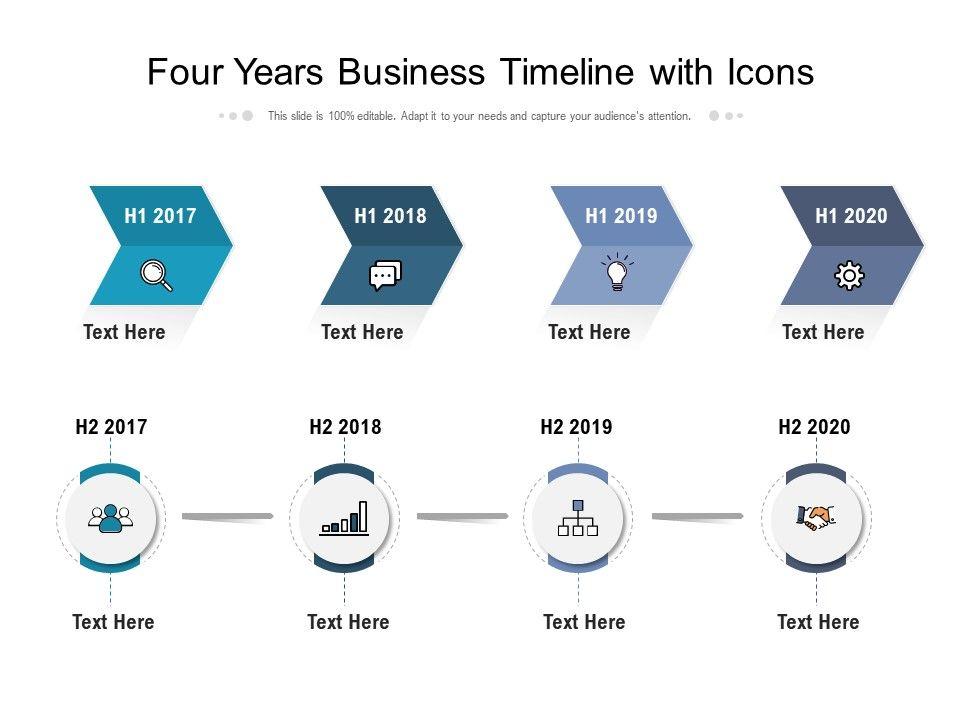 Four Years Business Timeline with Icons

This slide is 100% editable. Adapt it to your needs and capture your audience's attention.

H1 2017

Text Here

H1 2018

Text Here

H1 2019

Text Here

H1 2020

Text Here

H2 2017

Text Here

H2 2018

Text Here

H2 2019

Text Here

H2 2020

Text Here